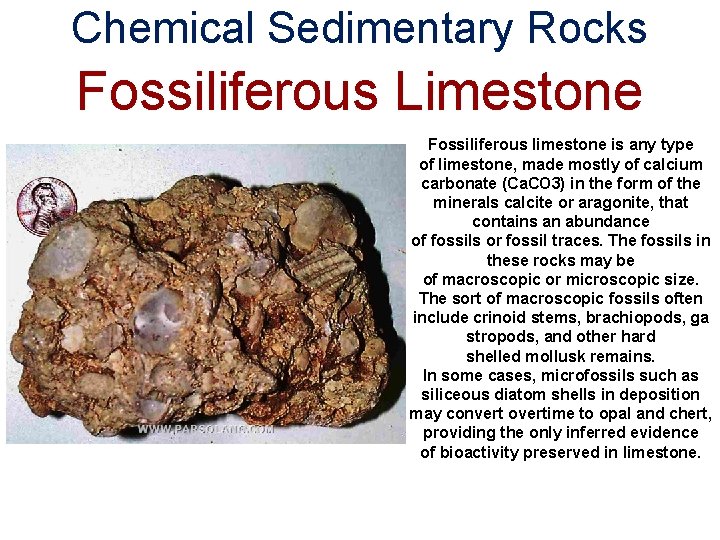 Chemical Sedimentary Rocks

Fossiliferous Limestone

WWW.PARSOLANG.COM

Fossiliferous limestone is any type of limestone, made mostly of calcium carbonate (CaCO3) in the form of the minerals calcite or aragonite, that contains an abundance of fossils or fossil traces. The fossils in these rocks may be of macroscopic or microscopic size. The sort of macroscopic fossils often include crinoid stems, brachiopods, ga stropods, and other hard shelled mollusk remains. In some cases, microfossils such as siliceous diatom shells in deposition may convert overtime to opal and chert, providing the only inferred evidence of bioactivity preserved in limestone.